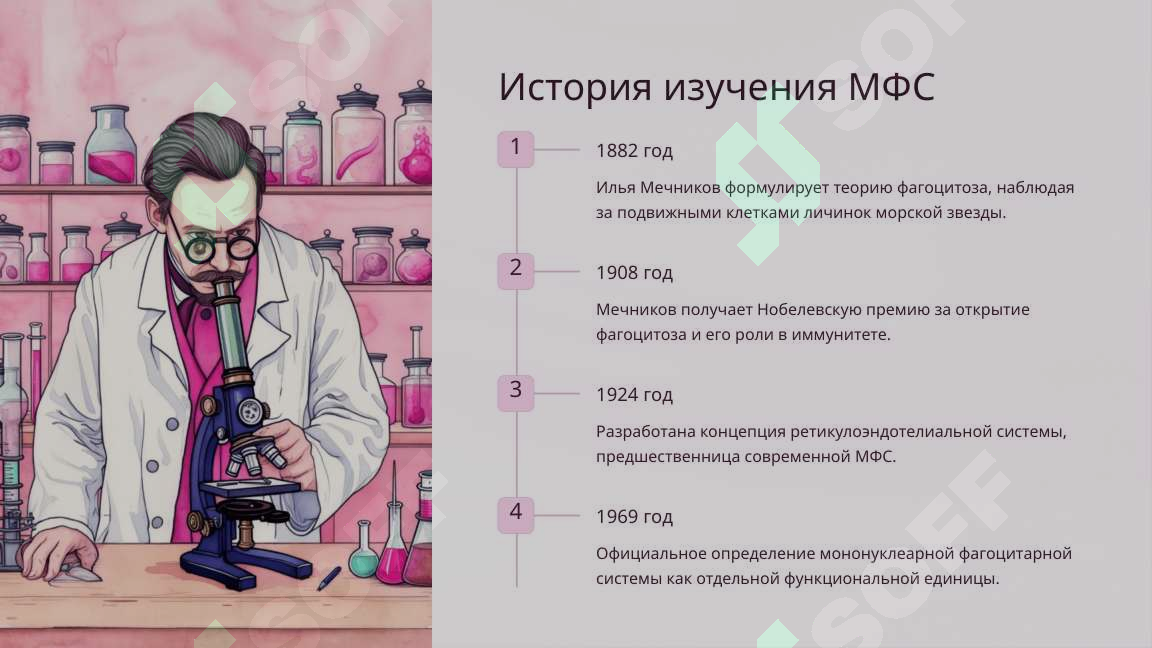 История изучения МФС

1

1882 год

Илья Мечников формулирует теорию фагоцитоза, наблюдая за подвижными клетками личинок морской звезды.

2

1908 год

Мечников получает Нобелевскую премию за открытие фагоцитоза и его роли в иммунитете.

3

1924 год

Разработана концепция ретикулоэндотелиальной системы, предшественница современной МФС.

4

1969 год

Официальное определение мононуклеарной фагоцитарной системы как отдельной функциональной единицы.

SOFF